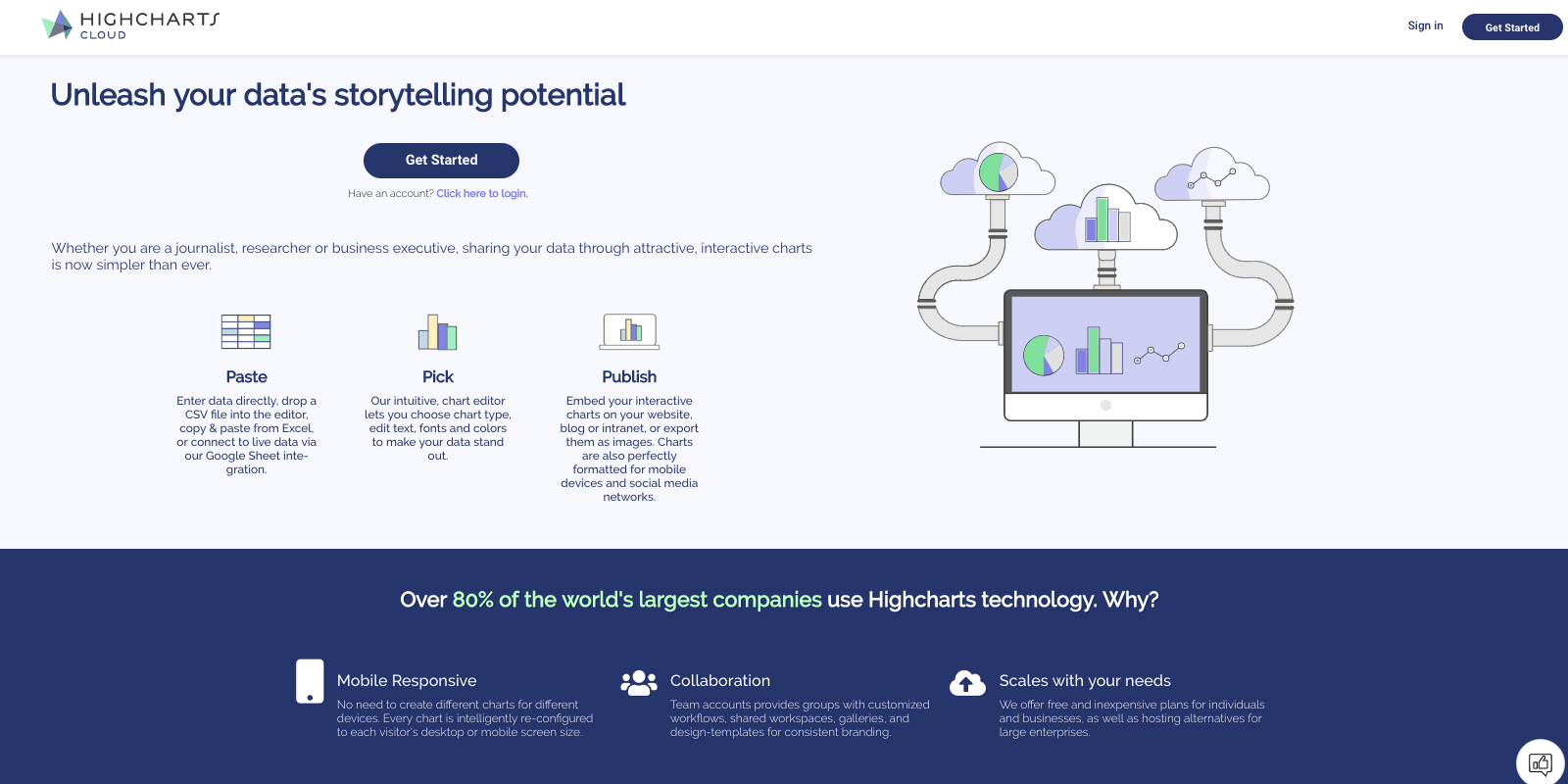 HIGHCHARTS CLOUD

Sign in

Get Started

Unleash your data's storytelling potential

Get Started

Have an account? Click here to login.

Whether you are a journalist, researcher or business executive, sharing your data through attractive, interactive charts is now simpler than ever.

Paste

Enter data directly, drop a CSV file into the editor, copy & paste from Excel, or connect to live data via our Google Sheet integration.

Pick

Our intuitive, chart editor lets you choose chart type, edit text, fonts and colors to make your data stand out.

Publish

Embed your interactive charts on your website, blog or intranet, or export them as images. Charts are also perfectly formatted for mobile devices and social media networks.

Over 80% of the world's largest companies use Highcharts technology. Why?

Mobile Responsive

No need to create different charts for different devices. Every chart is intelligently re-configured to each visitor's desktop or mobile screen size.

Collaboration

Team accounts provides groups with customized workflows, shared workspaces, galleries, and design-templates for consistent branding.

Scales with your needs

We offer free and inexpensive plans for individuals and businesses, as well as hosting alternatives for large enterprises.